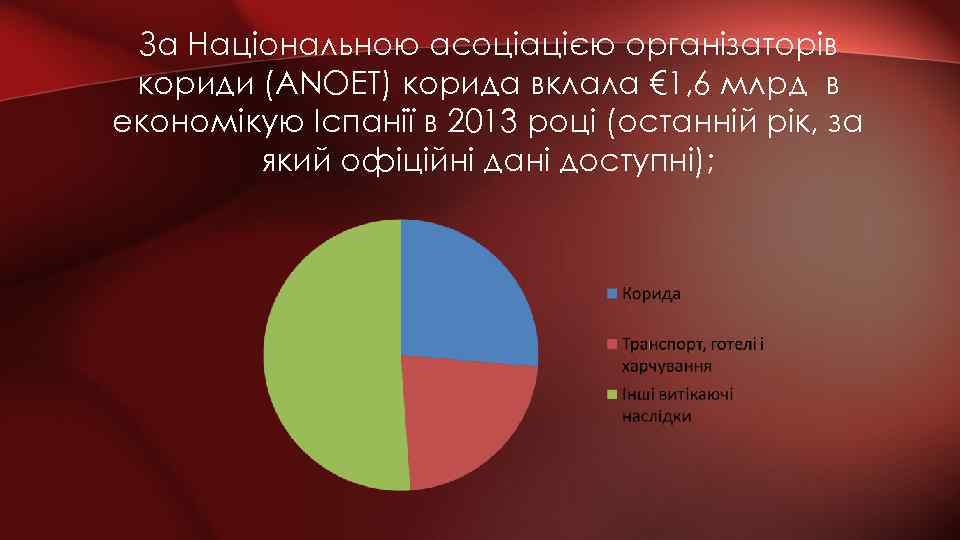 За Національною асоціацією організаторів кориди (ANOET) корида вклала €1,6 млрд в економікую Іспанії в 2013 році (останній рік, за який офіційні дані доступні);

Корида

Транспорт, готелі і харчування

Інші витікаючі наслідки